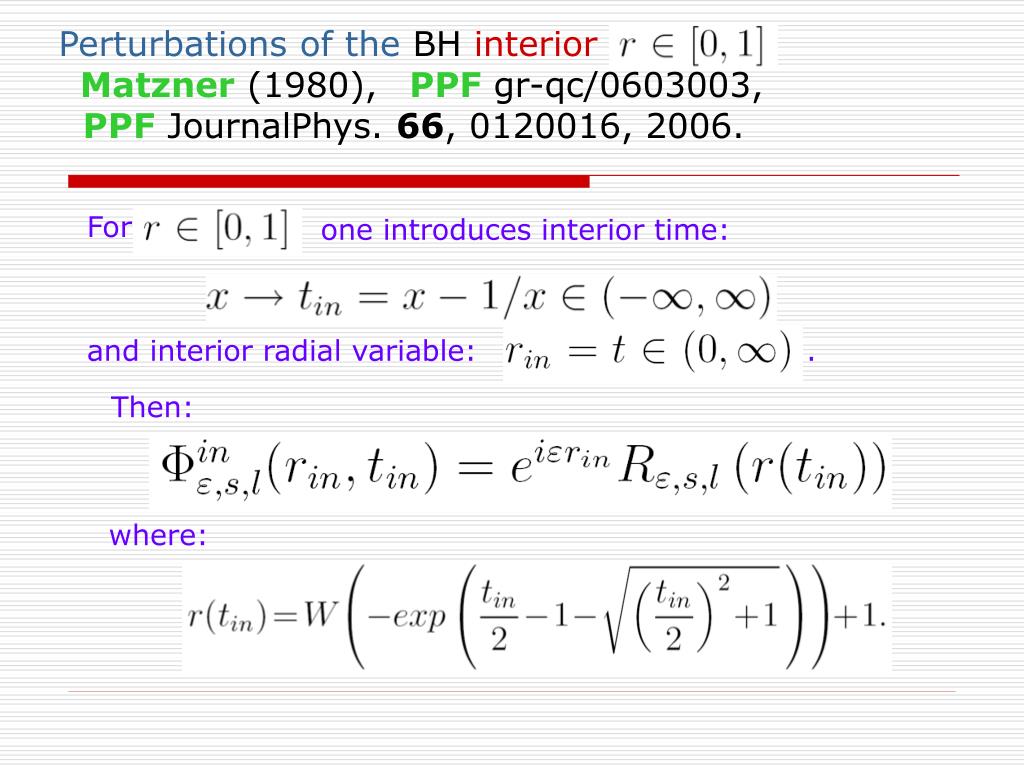 Perturbations of the BH interior $r \in [0,1]$
Matzner (1980), PPF gr-qc/0603003,
PPF JournalPhys. 66, 0120016, 2006.

For $r \in [0,1]$ one introduces interior time:

$x \to t_{in} = x - 1/x \in (-\infty, \infty)$

and interior radial variable: $r_{in} = t \in (0, \infty)$ .

Then:

$\Phi^{in}_{\varepsilon,s,l}(r_{in}, t_{in}) = e^{i\varepsilon r_{in}} R_{\varepsilon,s,l}\left(r(t_{in})\right)$

where:

$r(t_{in}) = W\left(-exp\left(\frac{t_{in}}{2} - 1 - \sqrt{\left(\frac{t_{in}}{2}\right)^2 + 1}\right)\right) + 1.$